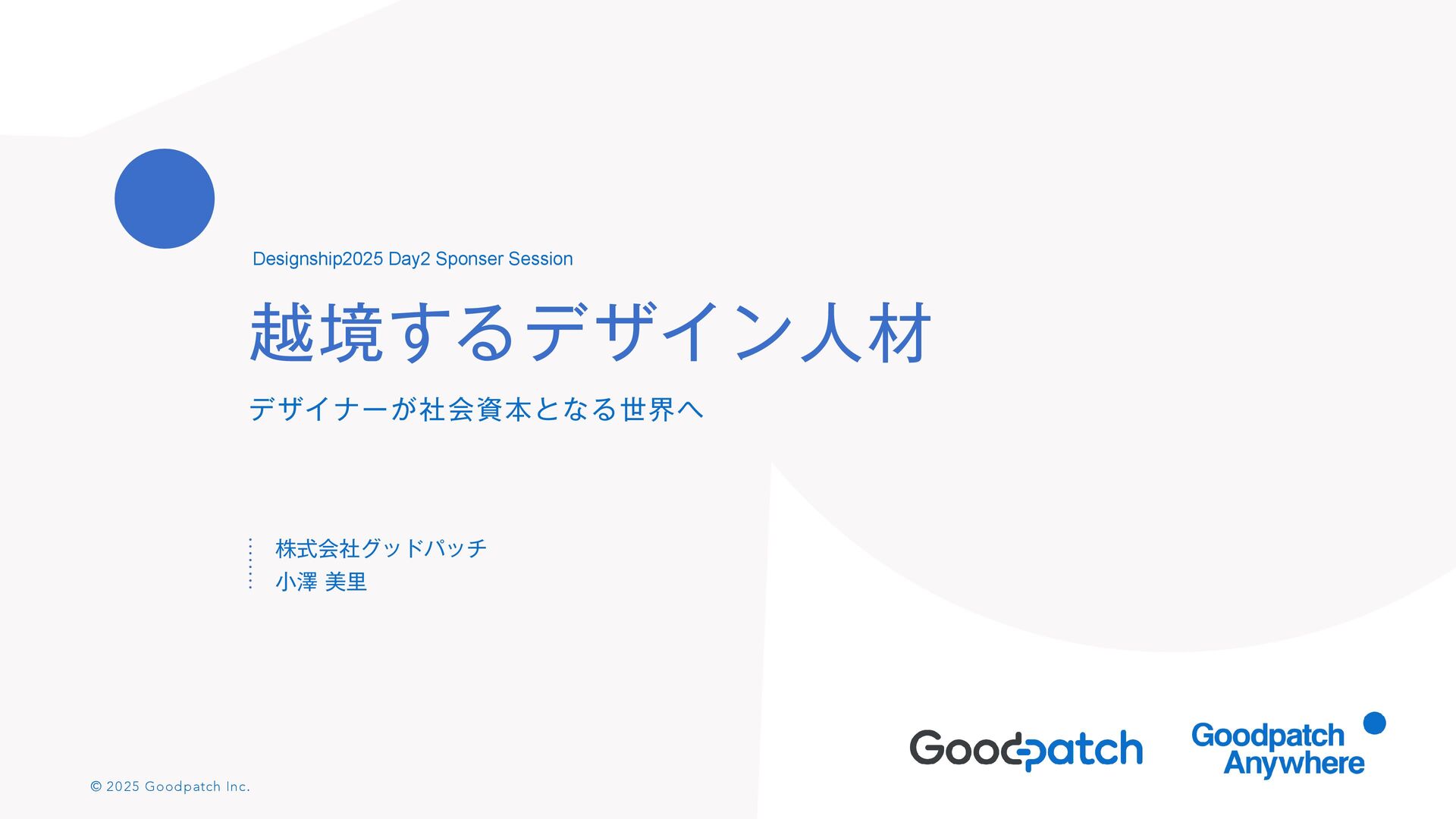 Designship2025 Day2 Sponser Session

越境するデザイン人材

デザイナーが社会資本となる世界へ

株式会社グッドパッチ
小澤 美里

© 2025 Goodpatch Inc.

Goodpatch

Goodpatch Anywhere